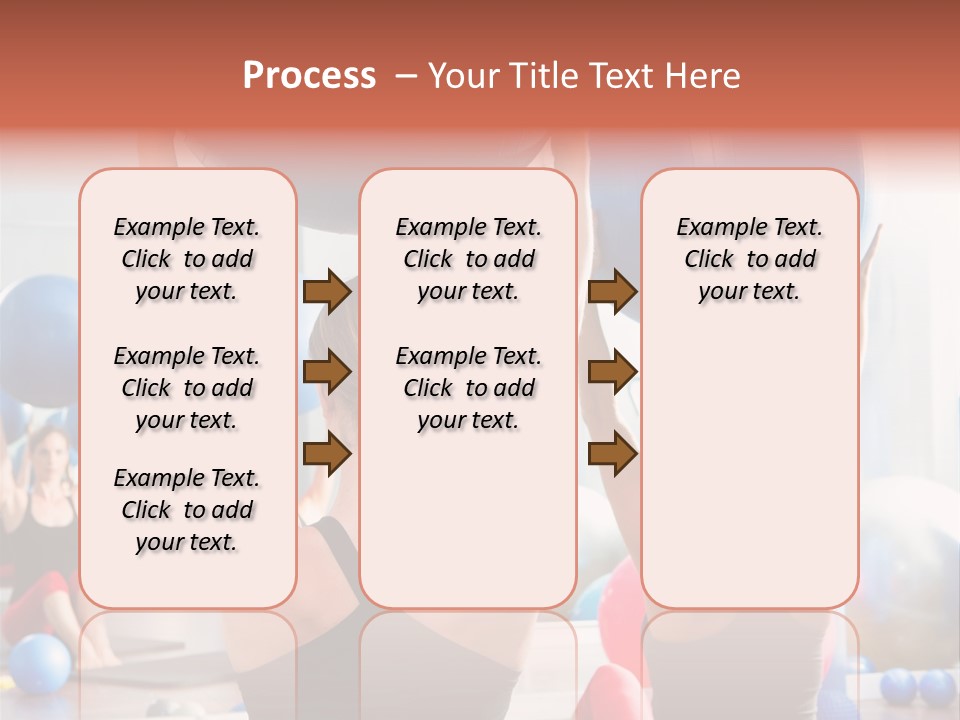 Process – Your Title Text Here

Example Text. Click to add your text.

Example Text. Click to add your text.

Example Text. Click to add your text.

Example Text. Click to add your text.

Example Text. Click to add your text.

Example Text. Click to add your text.